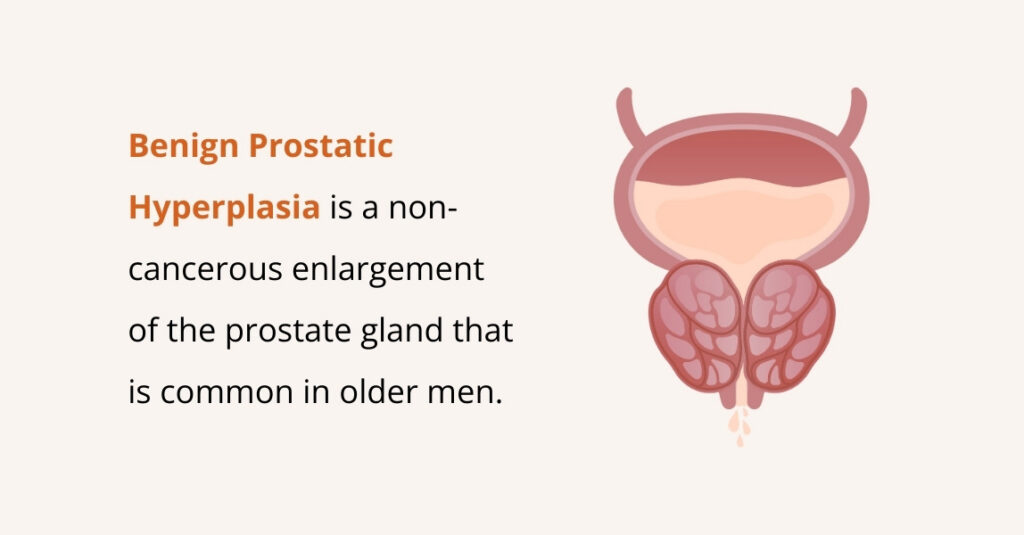 Benign Prostatic Hyperplasia is a non-cancerous enlargement of the prostate gland that is common in older men.